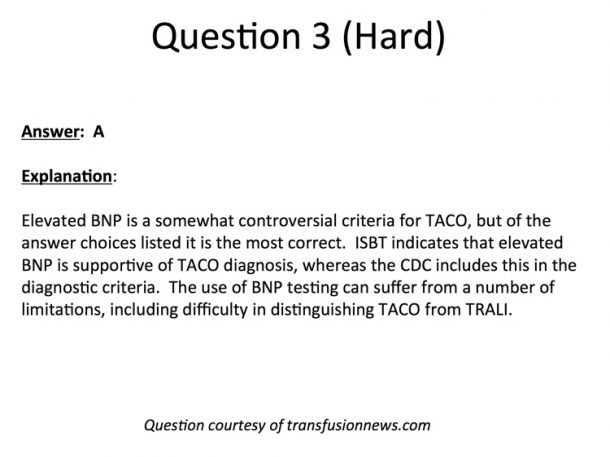 Question 3 (Hard)

Answer: A

Explanation:

Elevated BNP is a somewhat controversial criteria for TACO, but of the answer choices listed it is the most correct. ISBT indicates that elevated BNP is supportive of TACO diagnosis, whereas the CDC includes this in the diagnostic criteria. The use of BNP testing can suffer from a number of limitations, including difficulty in distinguishing TACO from TRALI.

Question courtesy of transfusionnews.com